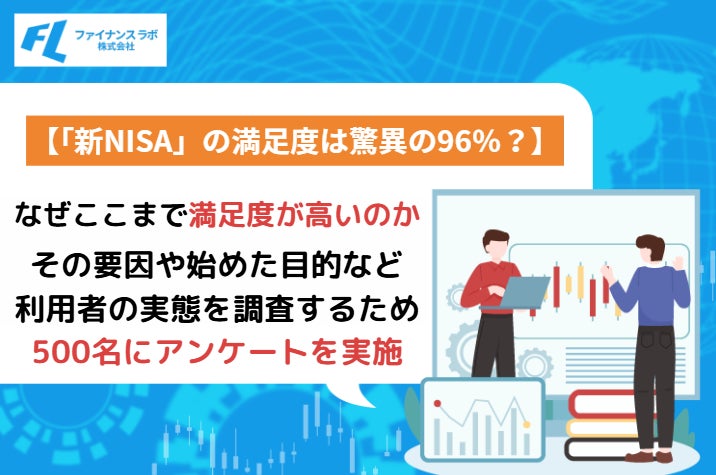 FL ファイナンスラボ 株式会社

【「新NISA」の満足度は驚異の96%？】

なぜここまで満足度が高いのか
その要因や始めた目的など
利用者の実態を調査するため
500名にアンケートを実施